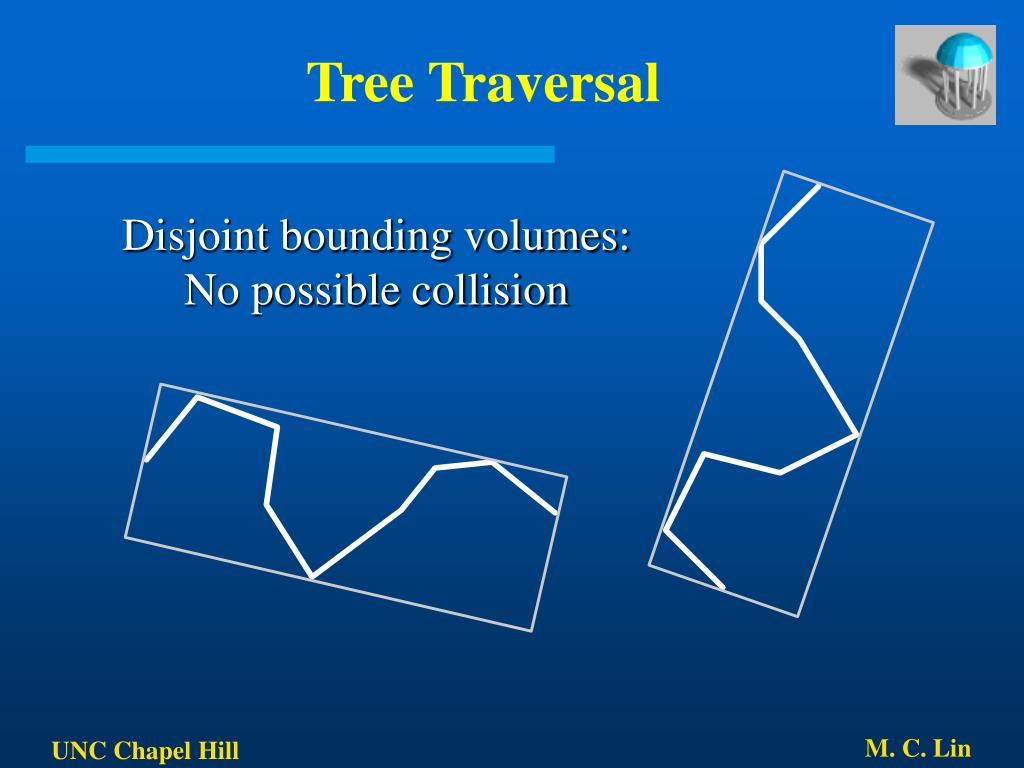 Tree Traversal

Disjoint bounding volumes:
No possible collision

UNC Chapel Hill

M. C. Lin